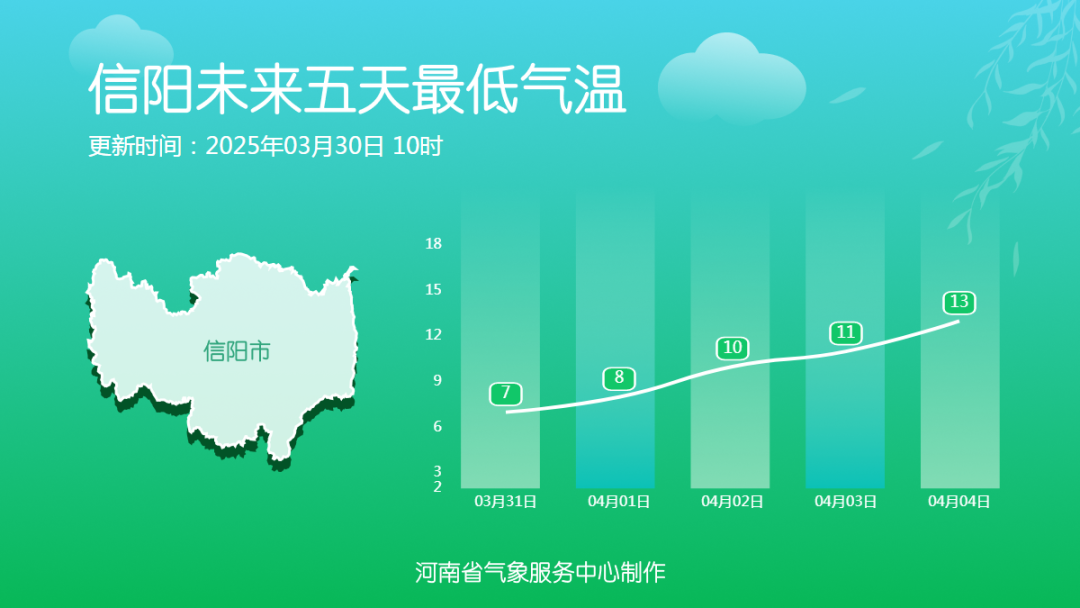 信阳未来五天最低气温
更新时间：2025年03月30日 10时

信阳市

18
15
12
9
6
3
2

7
8
10
11
13

03月31日
04月01日
04月02日
04月03日
04月04日

河南省气象服务中心制作